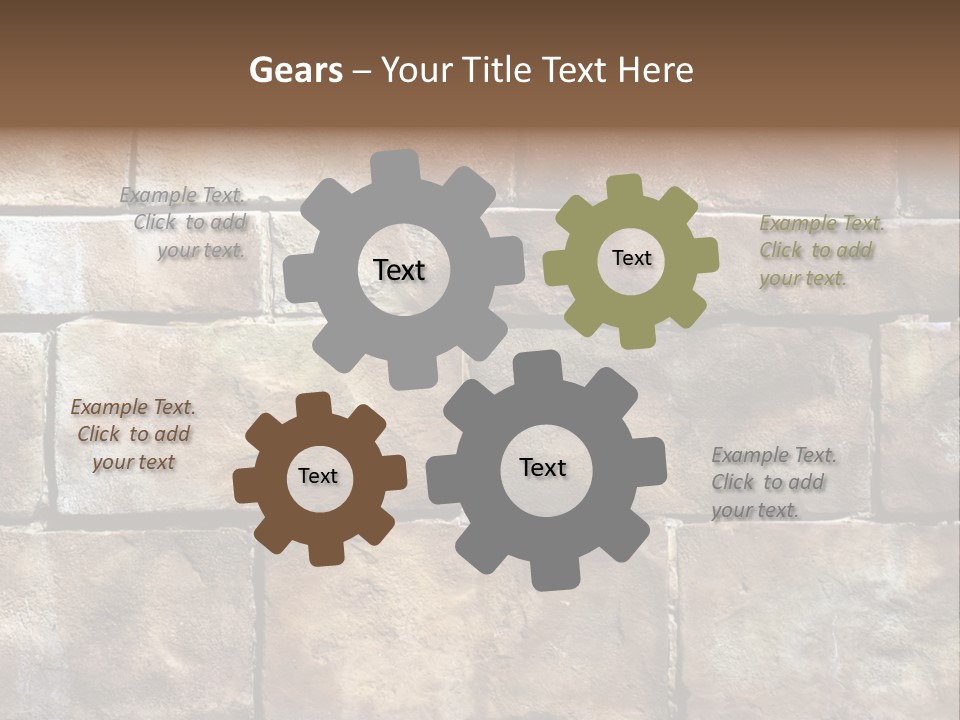 Gears – Your Title Text Here

Example Text. Click to add your text.

Text

Text

Example Text. Click to add your text.

Example Text. Click to add your text

Text

Text

Example Text. Click to add your text.